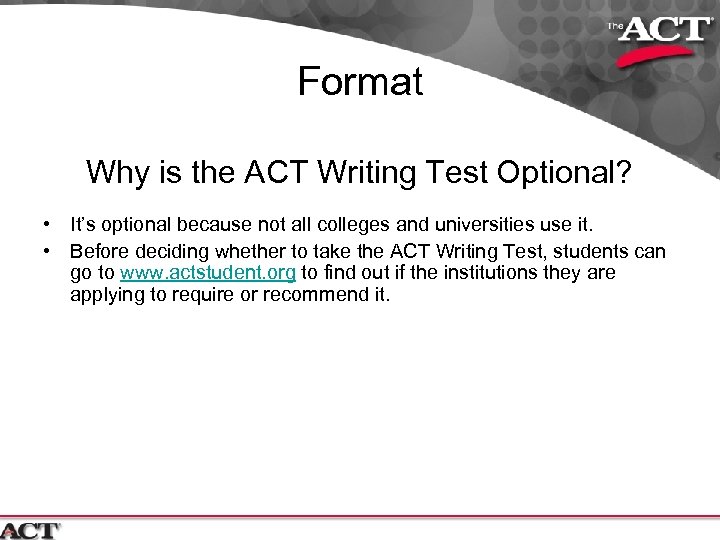 The ACT

Format

Why is the ACT Writing Test Optional?

• It's optional because not all colleges and universities use it.
• Before deciding whether to take the ACT Writing Test, students can go to www.actstudent.org to find out if the institutions they are applying to require or recommend it.

ACT